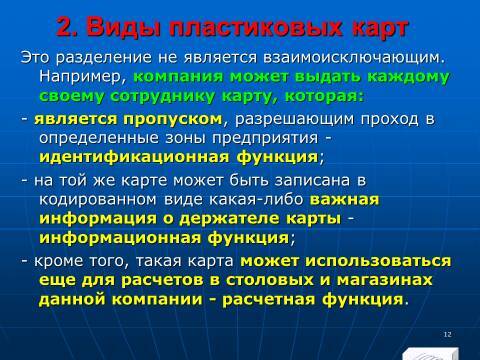 2. Виды пластиковых карт

Это разделение не является взаимоисключающим. Например, компания может выдать каждому своему сотруднику карту, которая:

- является пропуском, разрешающим проход в определенные зоны предприятия - идентификационная функция;

- на той же карте может быть записана в кодированном виде какая-либо важная информация о держателе карты - информационная функция;

- кроме того, такая карта может использоваться еще для расчетов в столовых и магазинах данной компании - расчетная функция.

12